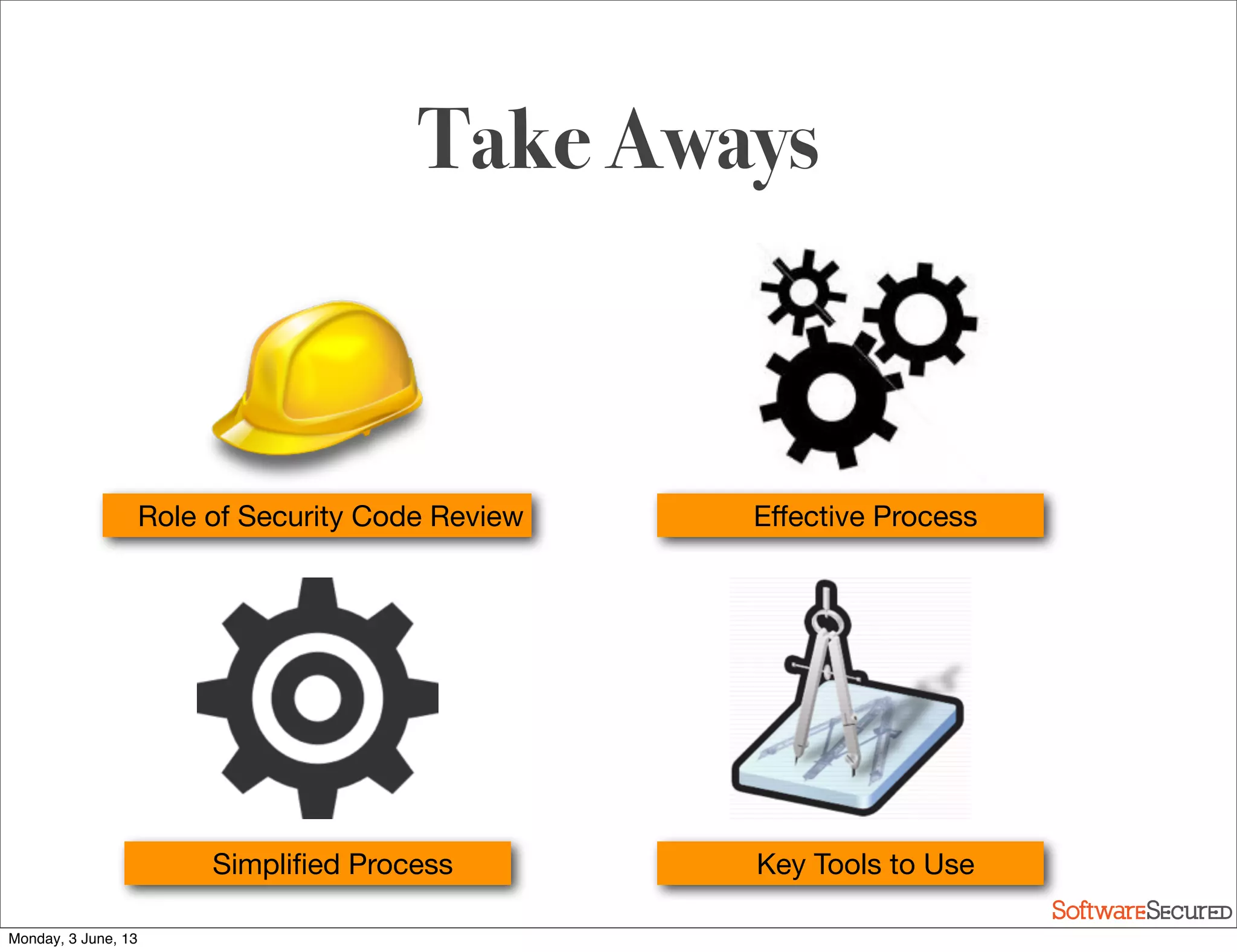 Take Aways

Role of Security Code Review

Effective Process

Simplified Process

Key Tools to Use

SoftwareSecured

Monday, 3 June, 13